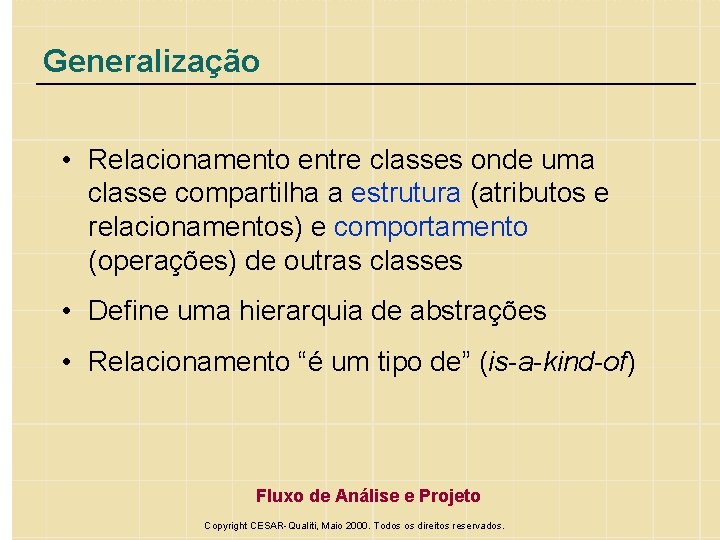 Generalização

• Relacionamento entre classes onde uma classe compartilha a estrutura (atributos e relacionamentos) e comportamento (operações) de outras classes

• Define uma hierarquia de abstrações

• Relacionamento “é um tipo de” (is-a-kind-of)

Fluxo de Análise e Projeto

Copyright CESAR-Qualiti, Maio 2000. Todos os direitos reservados.